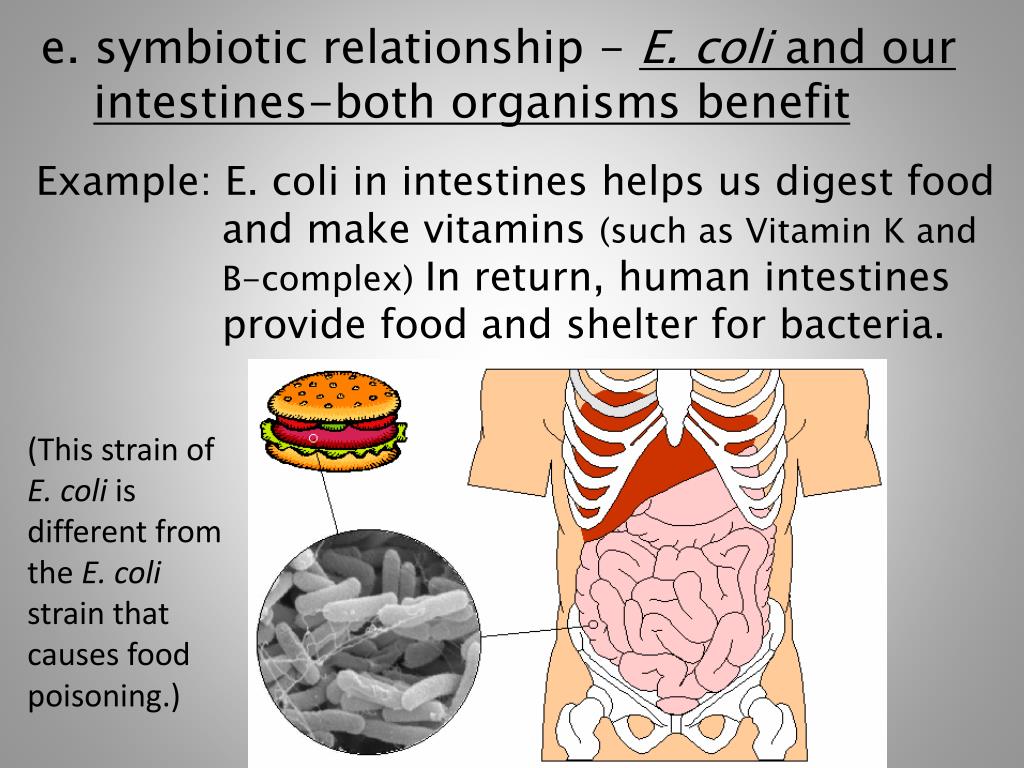 e. symbiotic relationship - E. coli and our intestines-both organisms benefit

Example: E. coli in intestines helps us digest food and make vitamins (such as Vitamin K and B-complex) In return, human intestines provide food and shelter for bacteria.

(This strain of E. coli is different from the E. coli strain that causes food poisoning.)